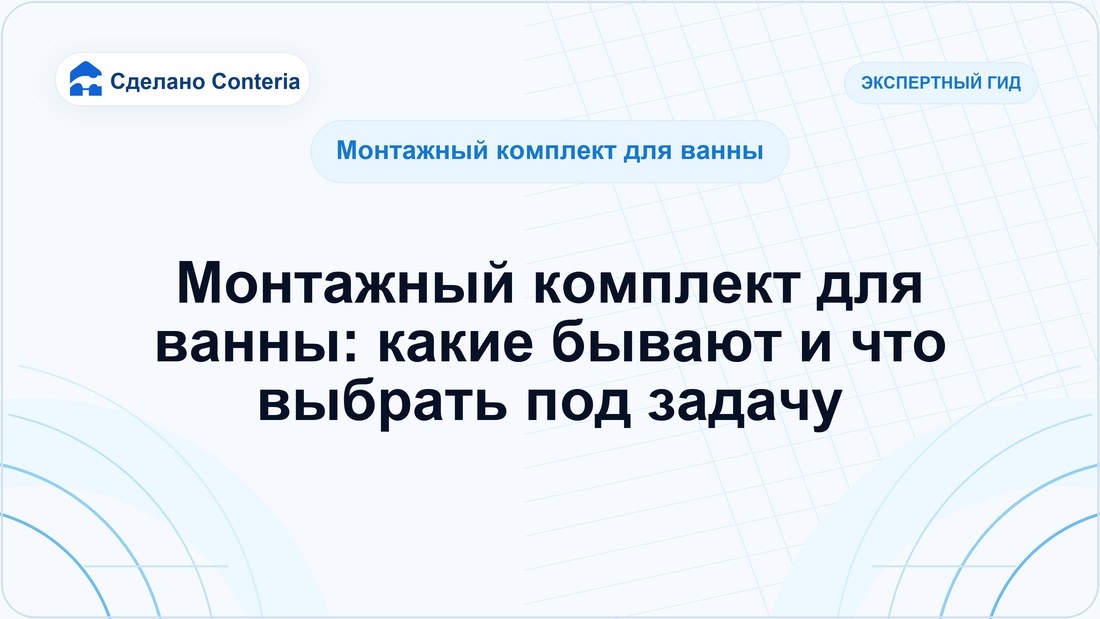 Сделано Conteria

ЭКСПЕРТНЫЙ ГИД

Монтажный комплект для ванны

Монтажный комплект для ванны: какие бывают и что выбрать под задачу